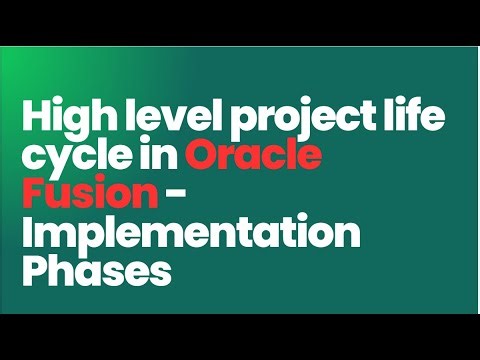 High level project life cycle in Oracle Fusion - Implementation Phases